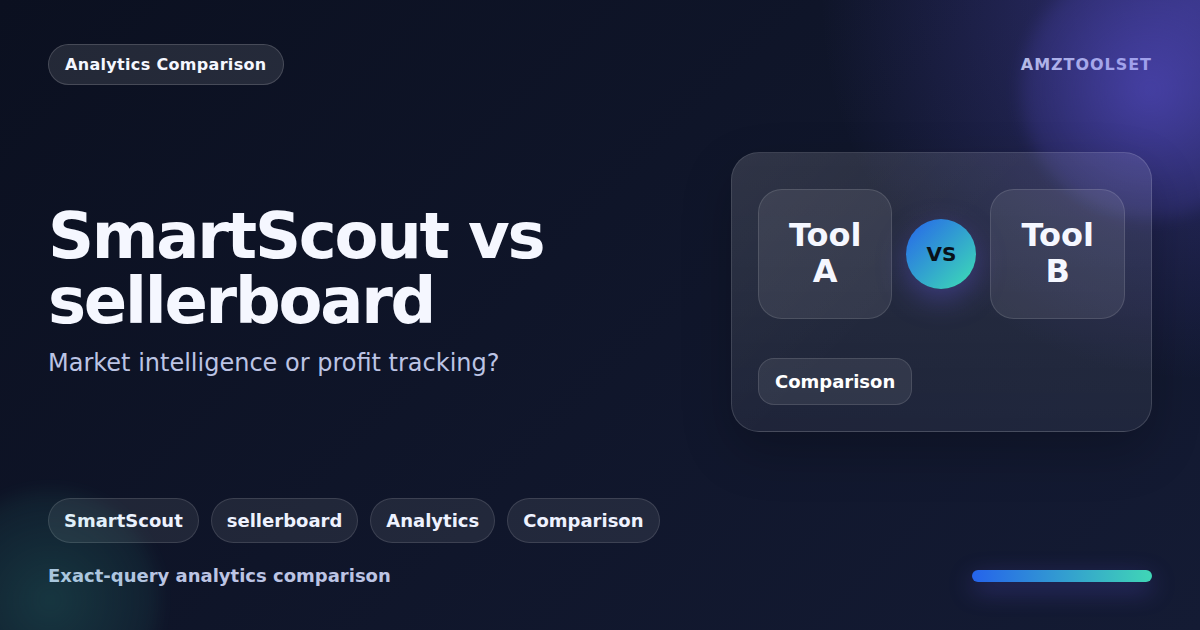 Analytics Comparison

AMZTOOLSET

SmartScout vs sellerboard

Market intelligence or profit tracking?

Tool A

vs

Tool B

Comparison

SmartScout

sellerboard

Analytics

Comparison

Exact-query analytics comparison